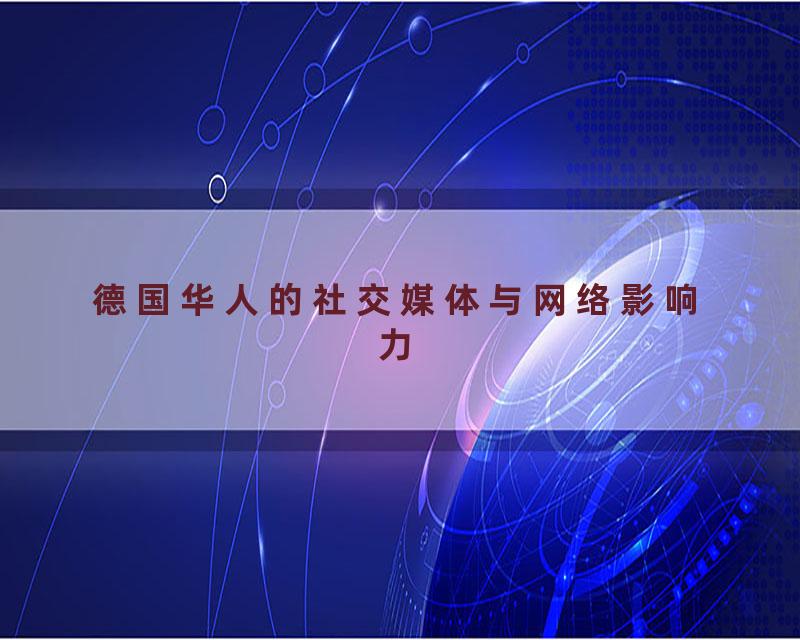 德国华人的社交媒体与网络影响力